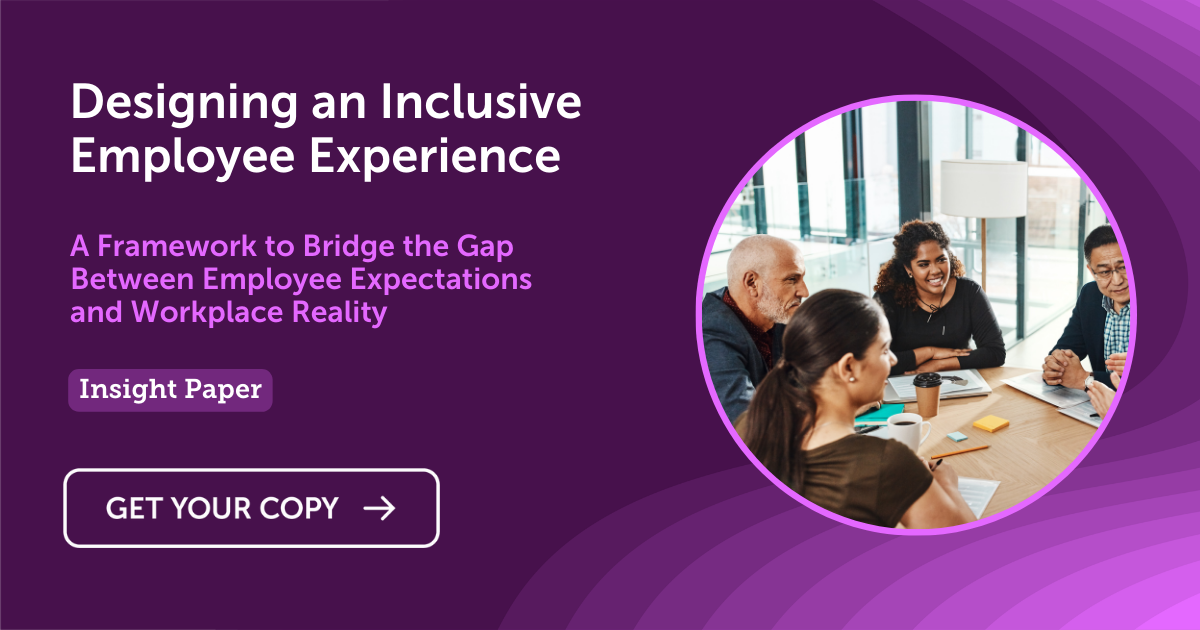 Designing an Inclusive Employee Experience

A Framework to Bridge the Gap Between Employee Expectations and Workplace Reality

Insight Paper

GET YOUR COPY →